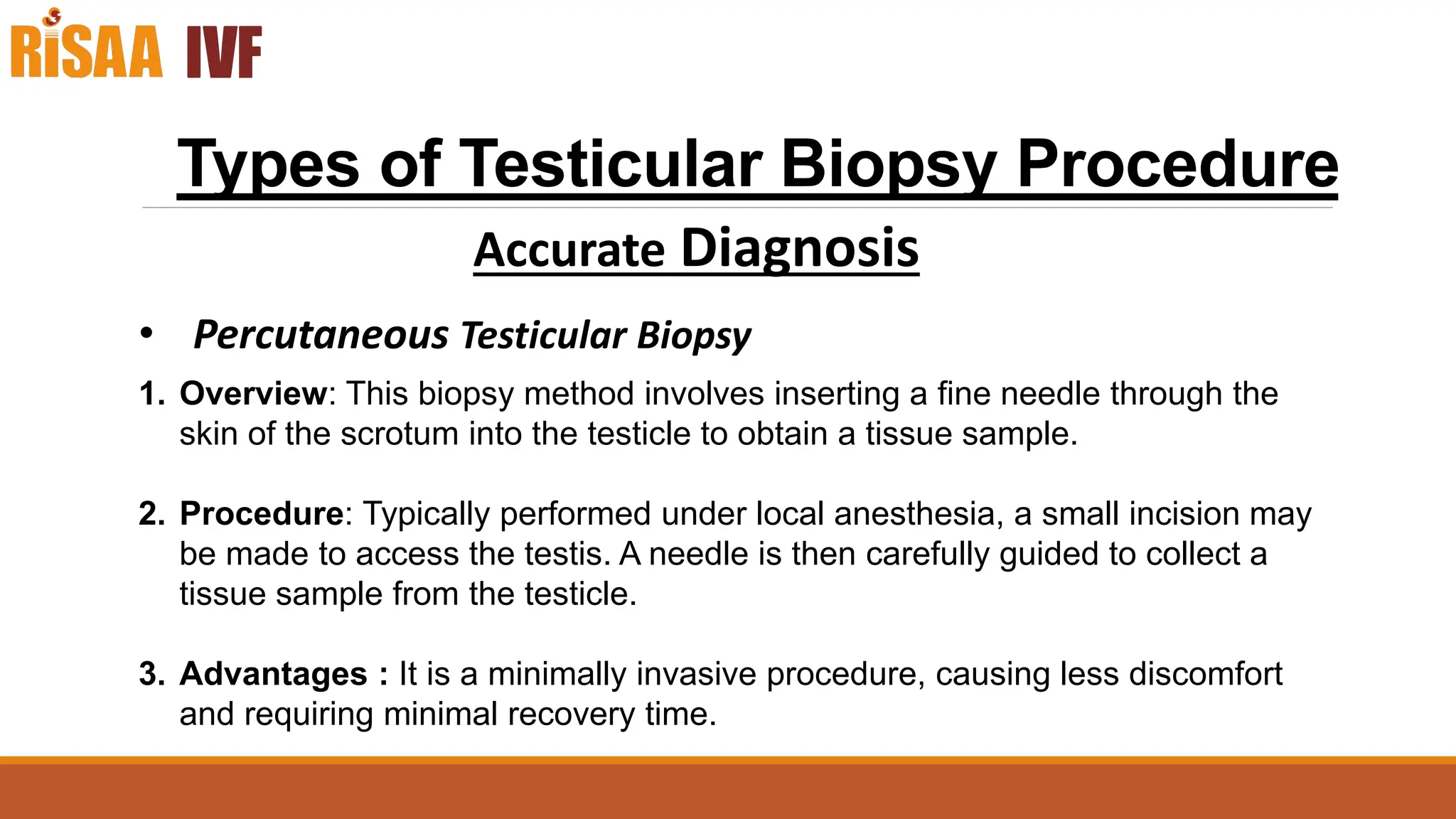 RiSAA IVF

Types of Testicular Biopsy Procedure

Accurate Diagnosis

• Percutaneous Testicular Biopsy

1. Overview: This biopsy method involves inserting a fine needle through the skin of the scrotum into the testicle to obtain a tissue sample.

2. Procedure: Typically performed under local anesthesia, a small incision may be made to access the testis. A needle is then carefully guided to collect a tissue sample from the testicle.

3. Advantages : It is a minimally invasive procedure, causing less discomfort and requiring minimal recovery time.